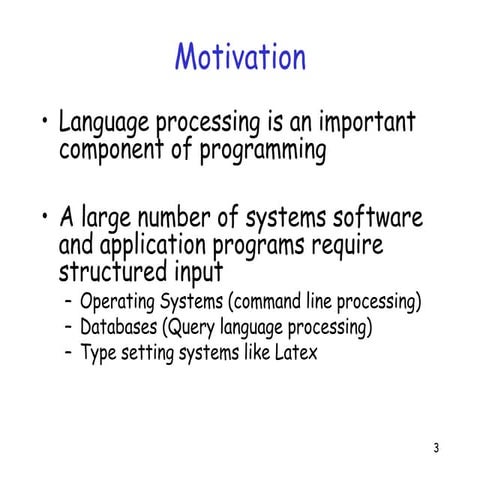 Motivation

• Language processing is an important component of programming

• A large number of systems software and application programs require structured input
– Operating Systems (command line processing)
– Databases (Query language processing)
– Type setting systems like Latex

3